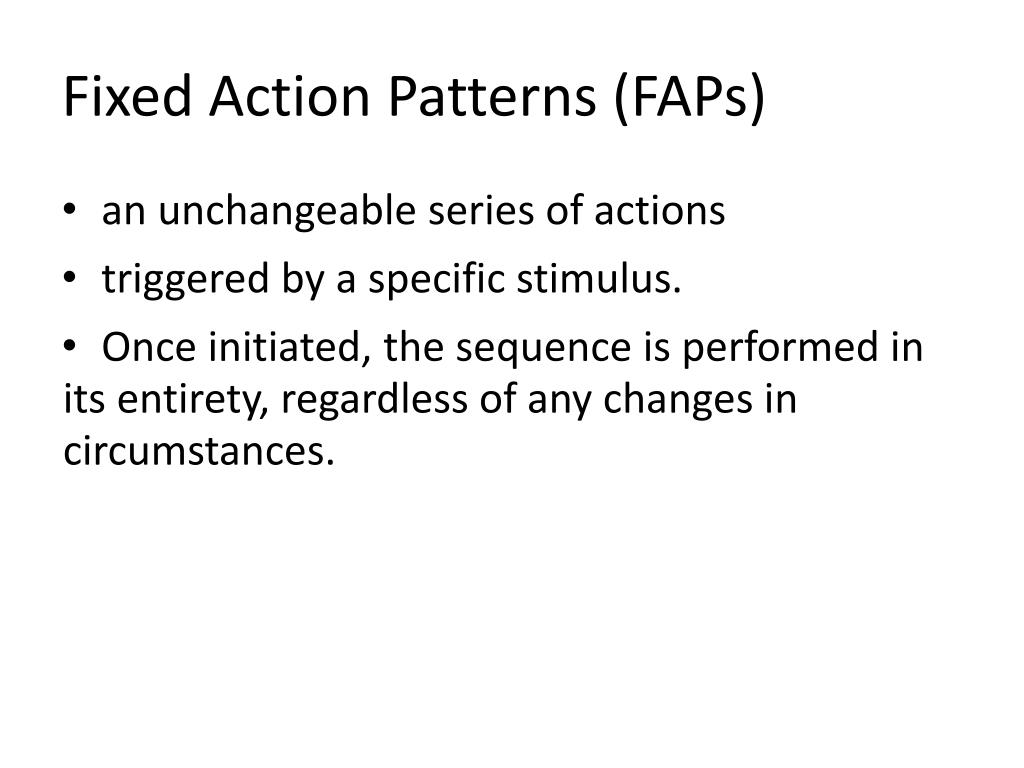 Fixed Action Patterns (FAPs)

• an unchangeable series of actions

• triggered by a specific stimulus.

• Once initiated, the sequence is performed in its entirety, regardless of any changes in circumstances.